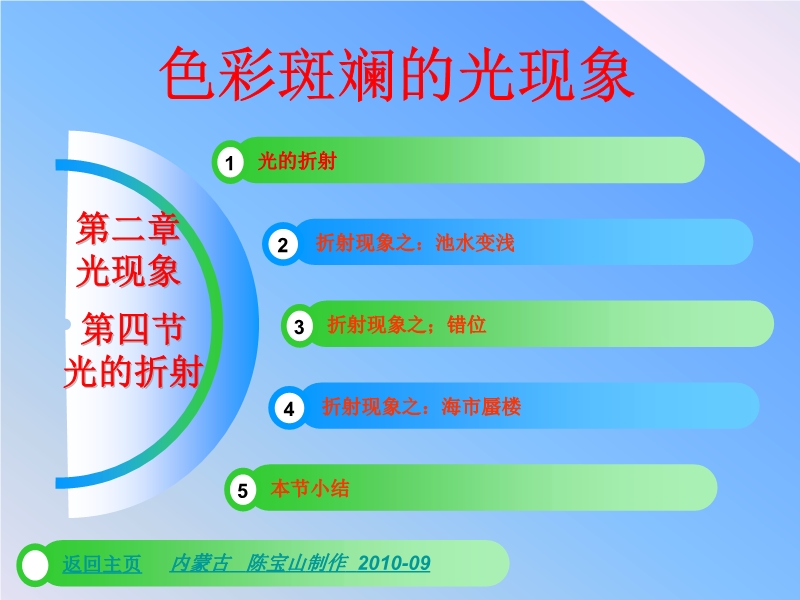 色彩斑斓的光现象

第二章
光现象

第四节
光的折射

1 光的折射

2 折射现象之：池水变浅

3 折射现象之；错位

4 折射现象之：海市蜃楼

5 本节小结

返回主页 内蒙古 陈宝山制作 2010-09